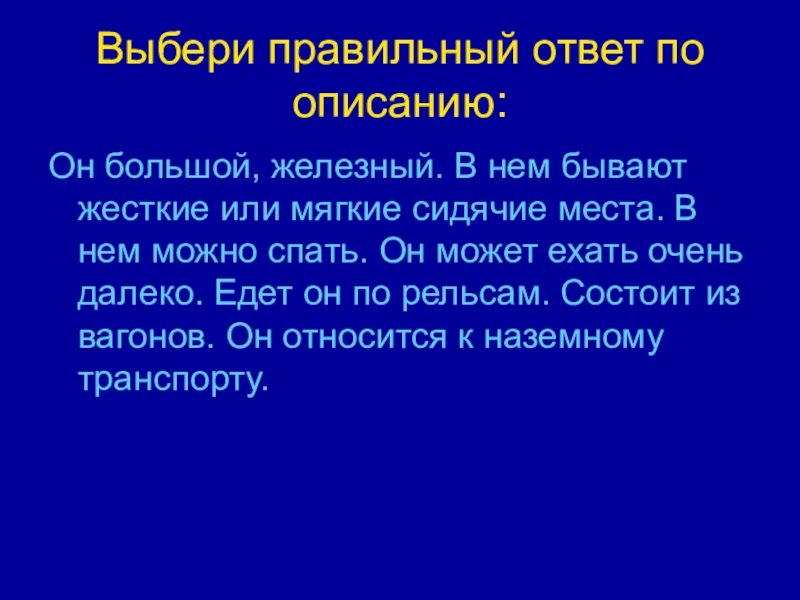 Выбери правильный ответ по описанию:

Он большой, железный. В нем бывают жесткие или мягкие сидячие места. В нем можно спать. Он может ехать очень далеко. Едет он по рельсам. Состоит из вагонов. Он относится к наземному транспорту.